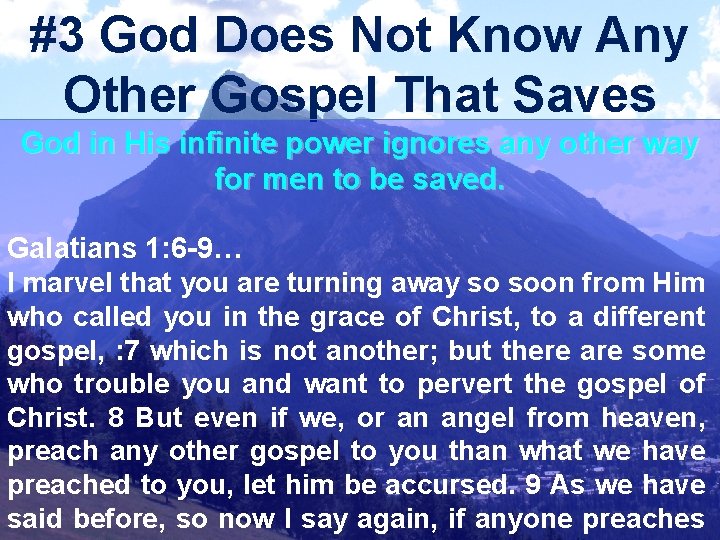 #3 God Does Not Know Any Other Gospel That Saves

God in His infinite power ignores any other way for men to be saved.

Galatians 1:6-9…
I marvel that you are turning away so soon from Him who called you in the grace of Christ, to a different gospel, :7 which is not another; but there are some who trouble you and want to pervert the gospel of Christ. 8 But even if we, or an angel from heaven, preach any other gospel to you than what we have preached to you, let him be accursed. 9 As we have said before, so now I say again, if anyone preaches